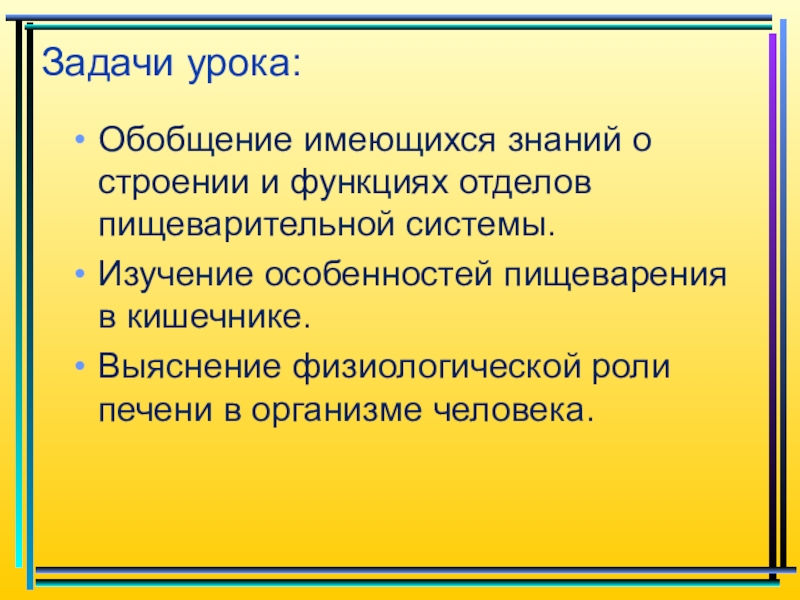 Задачи урока:

• Обобщение имеющихся знаний о строении и функциях отделов пищеварительной системы.
• Изучение особенностей пищеварения в кишечнике.
• Выяснение физиологической роли печени в организме человека.